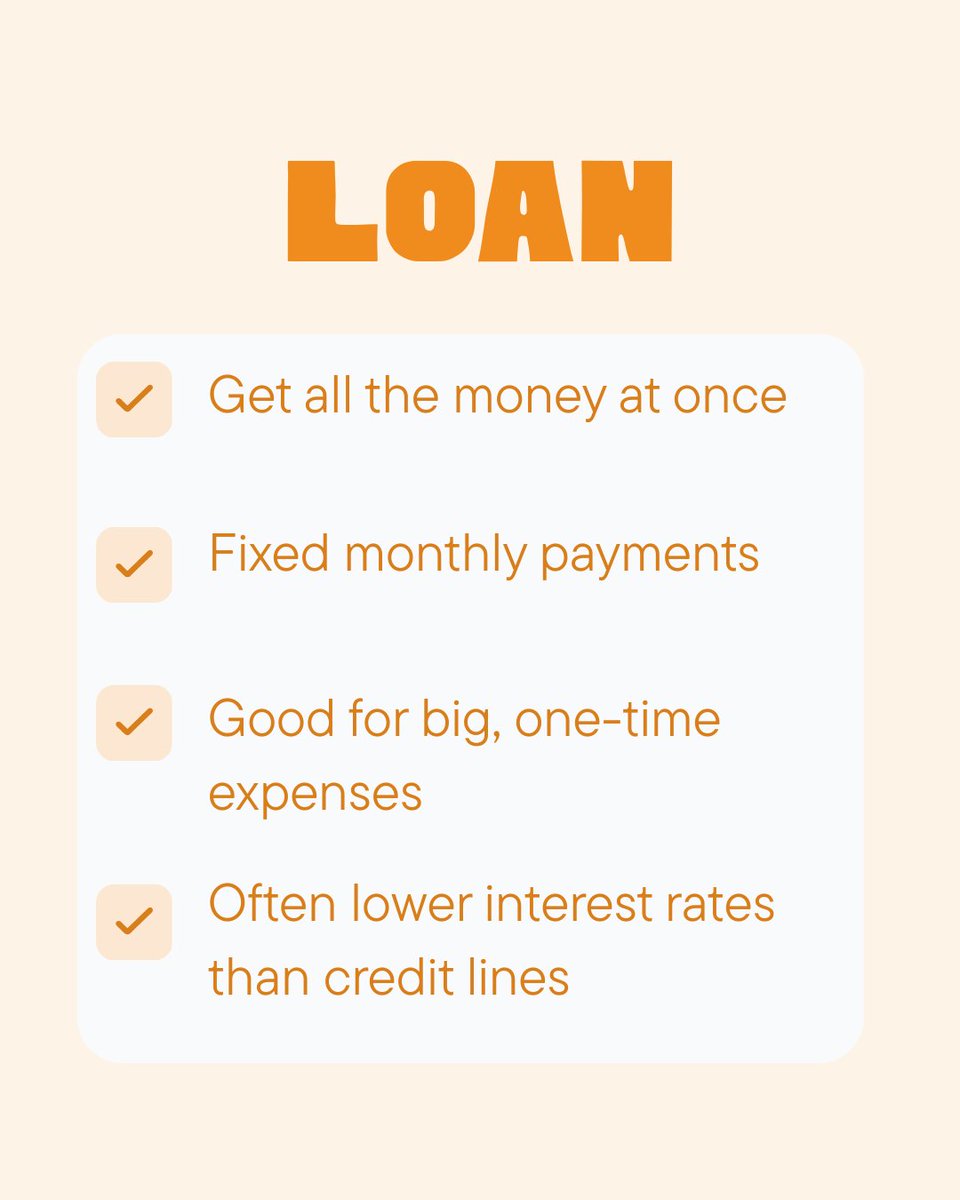 LOAN

Get all the money at once

Fixed monthly payments

Good for big, one-time expenses

Often lower interest rates than credit lines